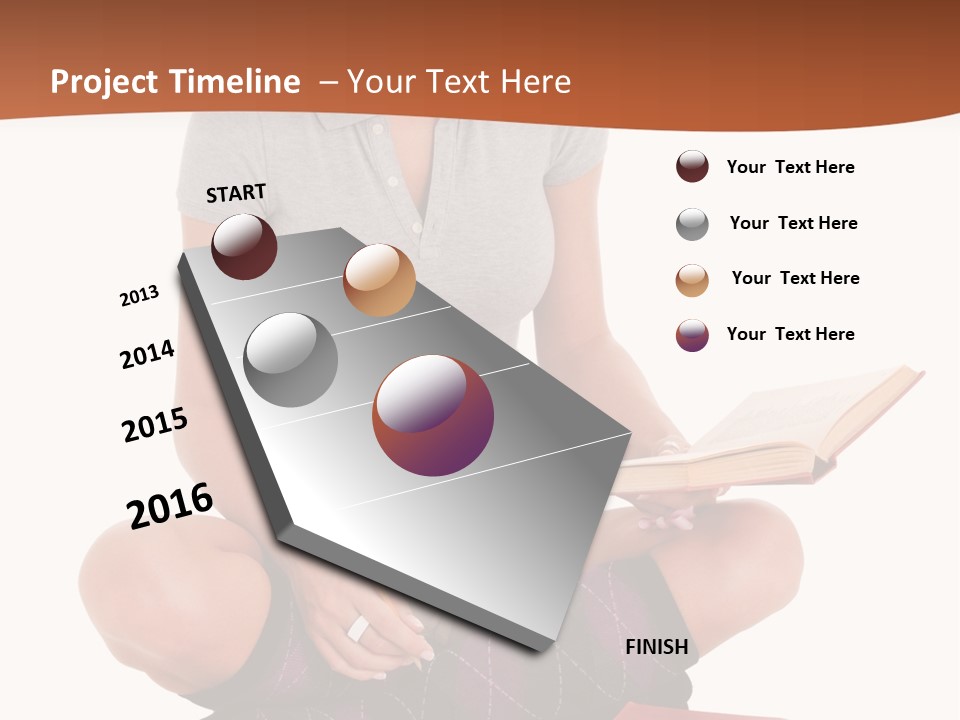 Project Timeline – Your Text Here

START

2013

2014

2015

2016

FINISH

Your Text Here

Your Text Here

Your Text Here

Your Text Here